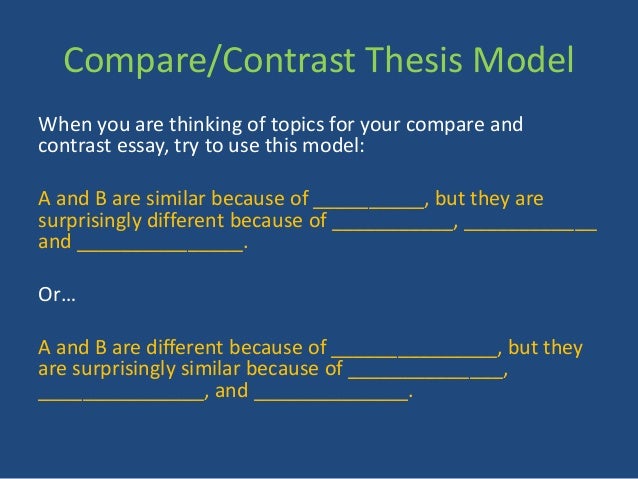 Compare/Contrast Thesis Model

When you are thinking of topics for your compare and contrast essay, try to use this model:

A and B are similar because of ___________, but they are surprisingly different because of ____________, _____________ and ________________.

Or…

A and B are different because of ________________, but they are surprisingly similar because of _______________, ________________, and _______________.